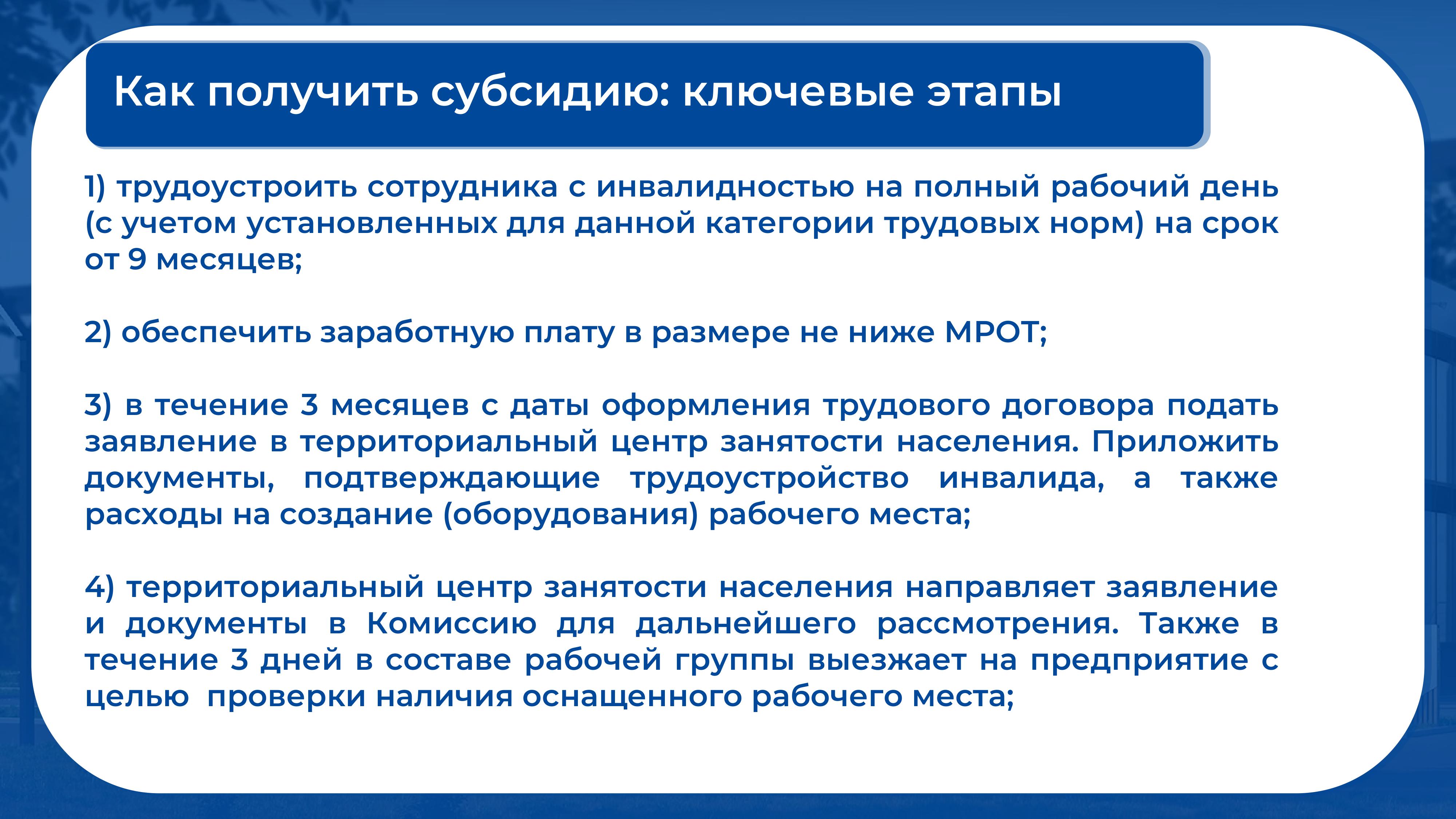 Как получить субсидию: ключевые этапы

1) трудоустроить сотрудника с инвалидностью на полный рабочий день (с учетом установленных для данной категории трудовых норм) на срок от 9 месяцев;

2) обеспечить заработную плату в размере не ниже МРОТ;

3) в течение 3 месяцев с даты оформления трудового договора подать заявление в территориальный центр занятости населения. Приложить документы, подтверждающие трудоустройство инвалида, а также расходы на создание (оборудования) рабочего места;

4) территориальный центр занятости населения направляет заявление и документы в Комиссию для дальнейшего рассмотрения. Также в течение 3 дней в составе рабочей группы выезжает на предприятие с целью проверки наличия оснащенного рабочего места;